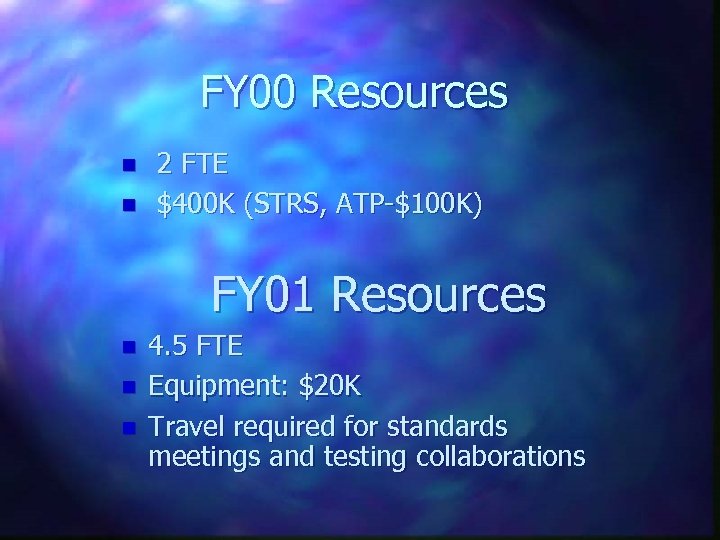 FY00 Resources

- 2 FTE
- \$400K (STRS, ATP-\$100K)

FY01 Resources

- 4.5 FTE
- Equipment: \$20K
- Travel required for standards meetings and testing collaborations